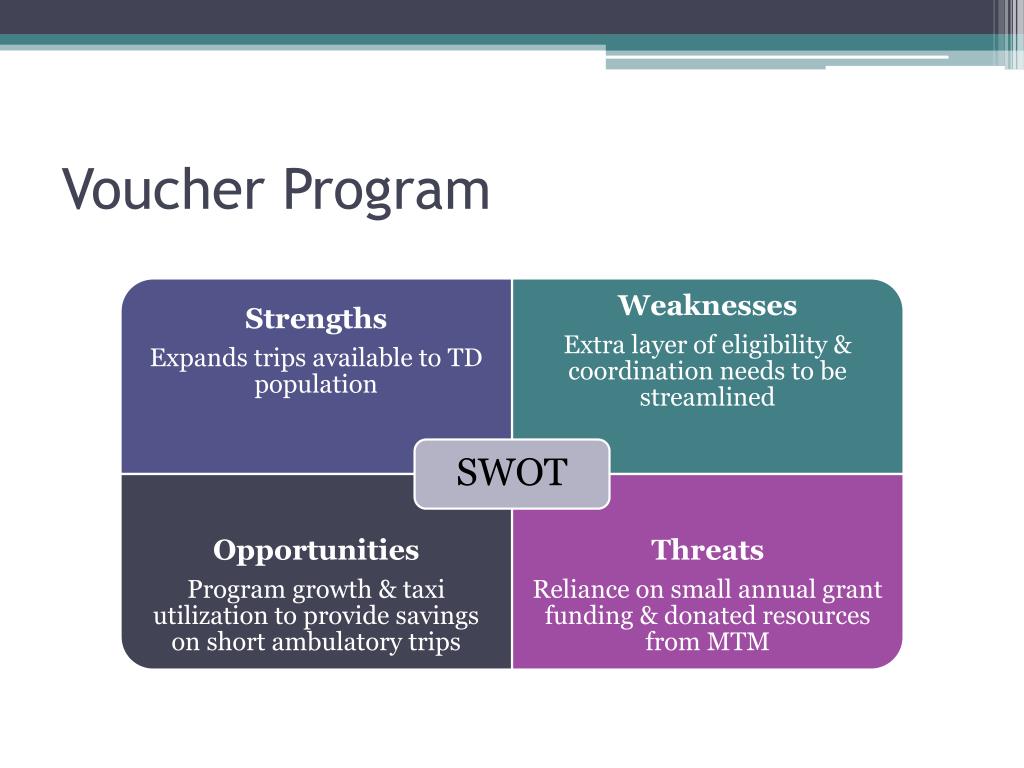 Voucher Program

Strengths
Expands trips available to TD population

Weaknesses
Extra layer of eligibility & coordination needs to be streamlined

SWOT

Opportunities
Program growth & taxi utilization to provide savings on short ambulatory trips

Threats
Reliance on small annual grant funding & donated resources from MTM